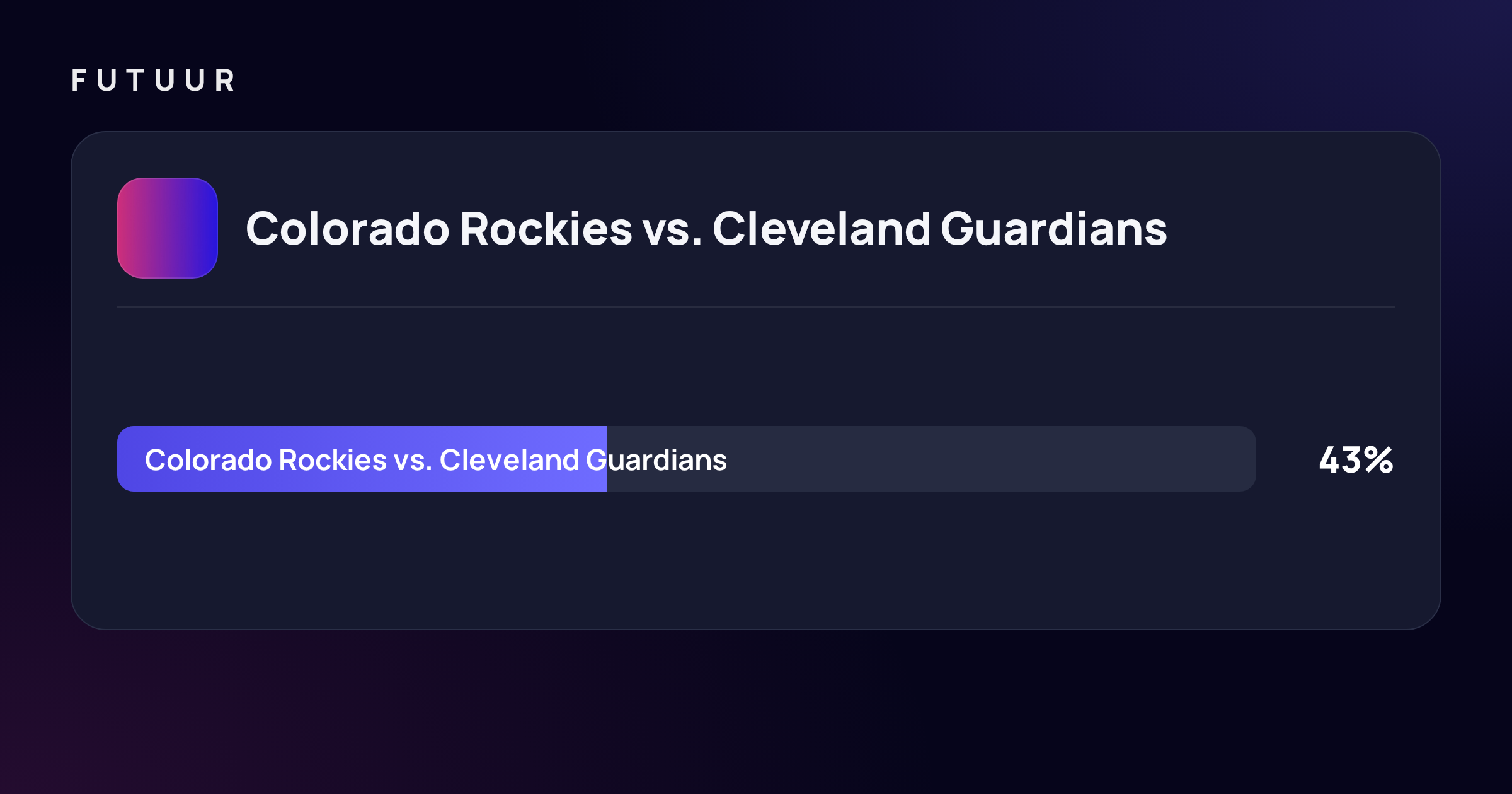 FUTUUR

Colorado Rockies vs. Cleveland Guardians

Colorado Rockies vs. Cleveland Guardians

43%